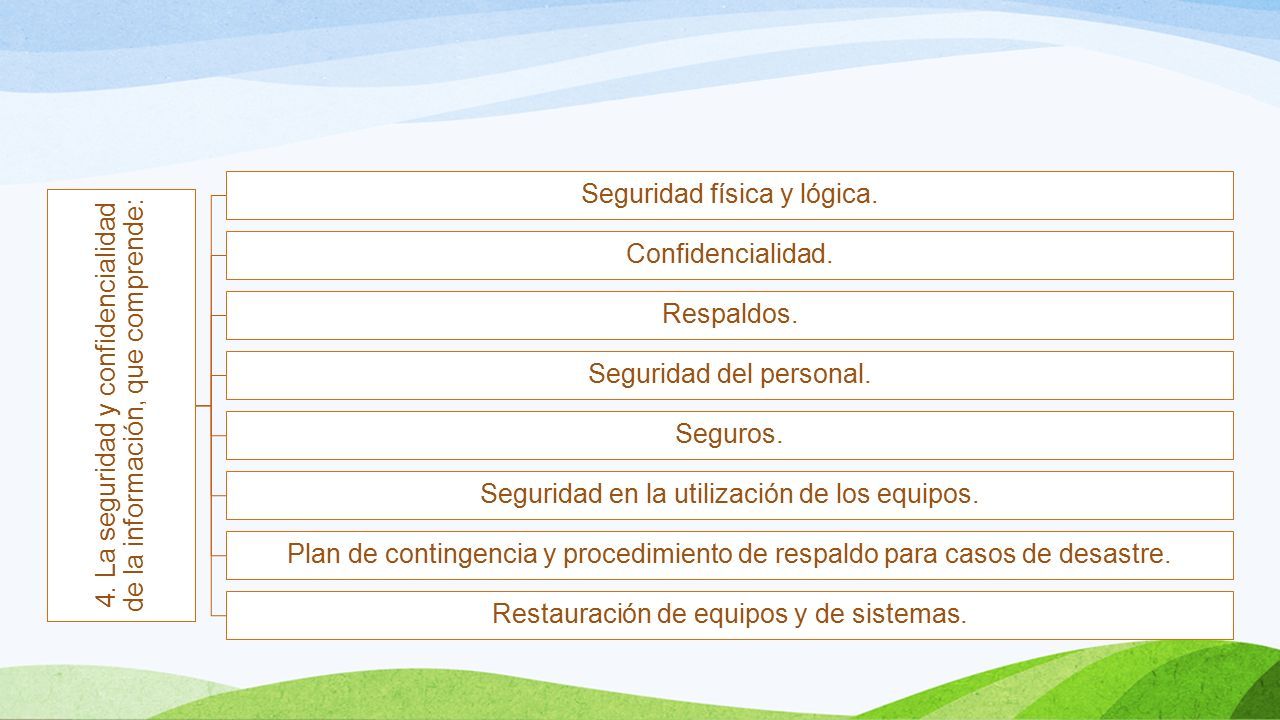 4. La seguridad y confidencialidad de la información, que comprende:

Seguridad física y lógica.

Confidencialidad.

Respaldos.

Seguridad del personal.

Seguros.

Seguridad en la utilización de los equipos.

Plan de contingencia y procedimiento de respaldo para casos de desastre.

Restauración de equipos y de sistemas.